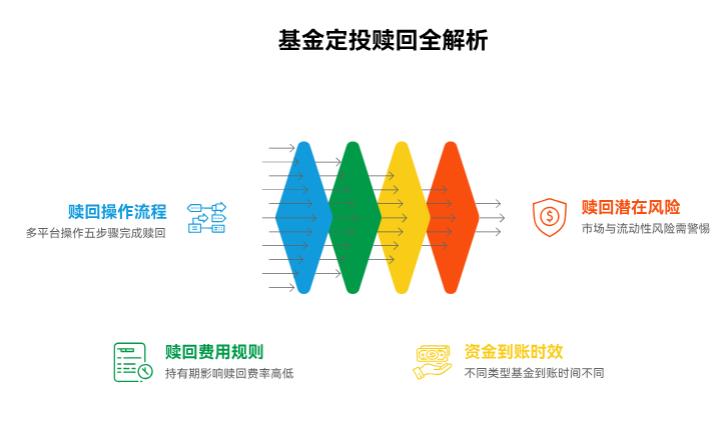 基金定投赎回全解析

赎回操作流程
多平台操作五步骤完成赎回

赎回潜在风险
市场与流动性风险需警惕

赎回费用规则
持有期影响赎回费率高低

资金到账时效
不同类型基金到账时间不同